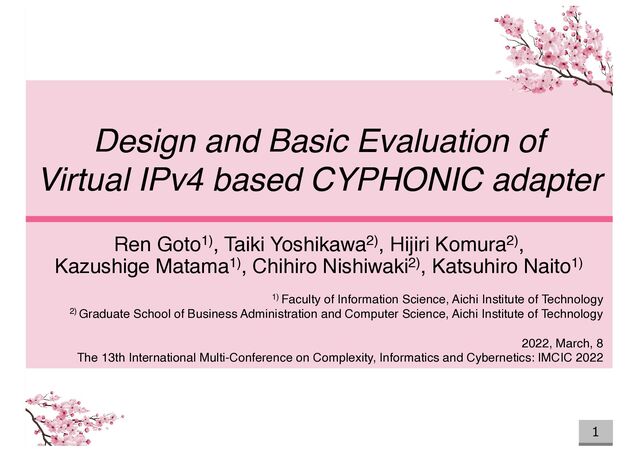 Design and Basic Evaluation of Virtual IPv4 based CYPHONIC adapter

Ren Goto$^{1)}$, Taiki Yoshikawa$^{2)}$, Hijiri Komura$^{2)}$, Kazushige Matama$^{1)}$, Chihiro Nishiwaki$^{2)}$, Katsuhiro Naito$^{1)}$

$^{1)}$ Faculty of Information Science, Aichi Institute of Technology
$^{2)}$ Graduate School of Business Administration and Computer Science, Aichi Institute of Technology

2022, March, 8
The 13th International Multi-Conference on Complexity, Informatics and Cybernetics: IMCIC 2022

1